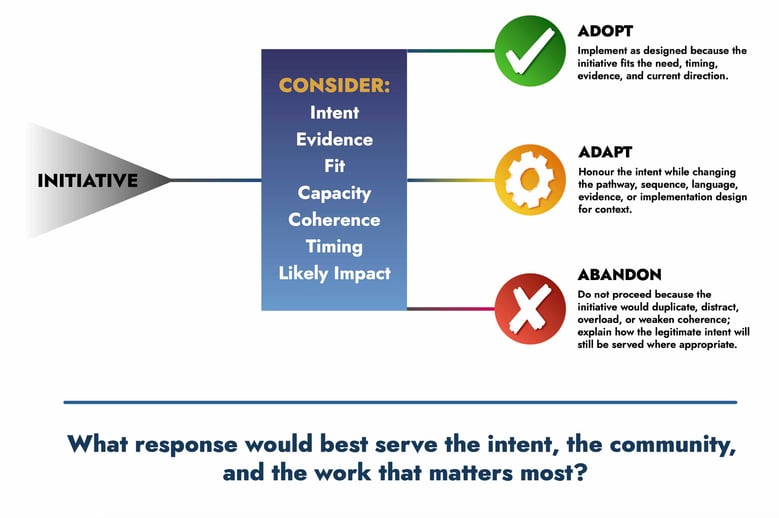 INITIATIVE

CONSIDER:
Intent
Evidence
Fit
Capacity
Coherence
Timing
Likely Impact

ADOPT
Implement as designed because the initiative fits the need, timing, evidence, and current direction.

ADAPT
Honour the intent while changing the pathway, sequence, language, evidence, or implementation design for context.

ABANDON
Do not proceed because the initiative would duplicate, distract, overload, or weaken coherence; explain how the legitimate intent will still be served where appropriate.

What response would best serve the intent, the community, and the work that matters most?